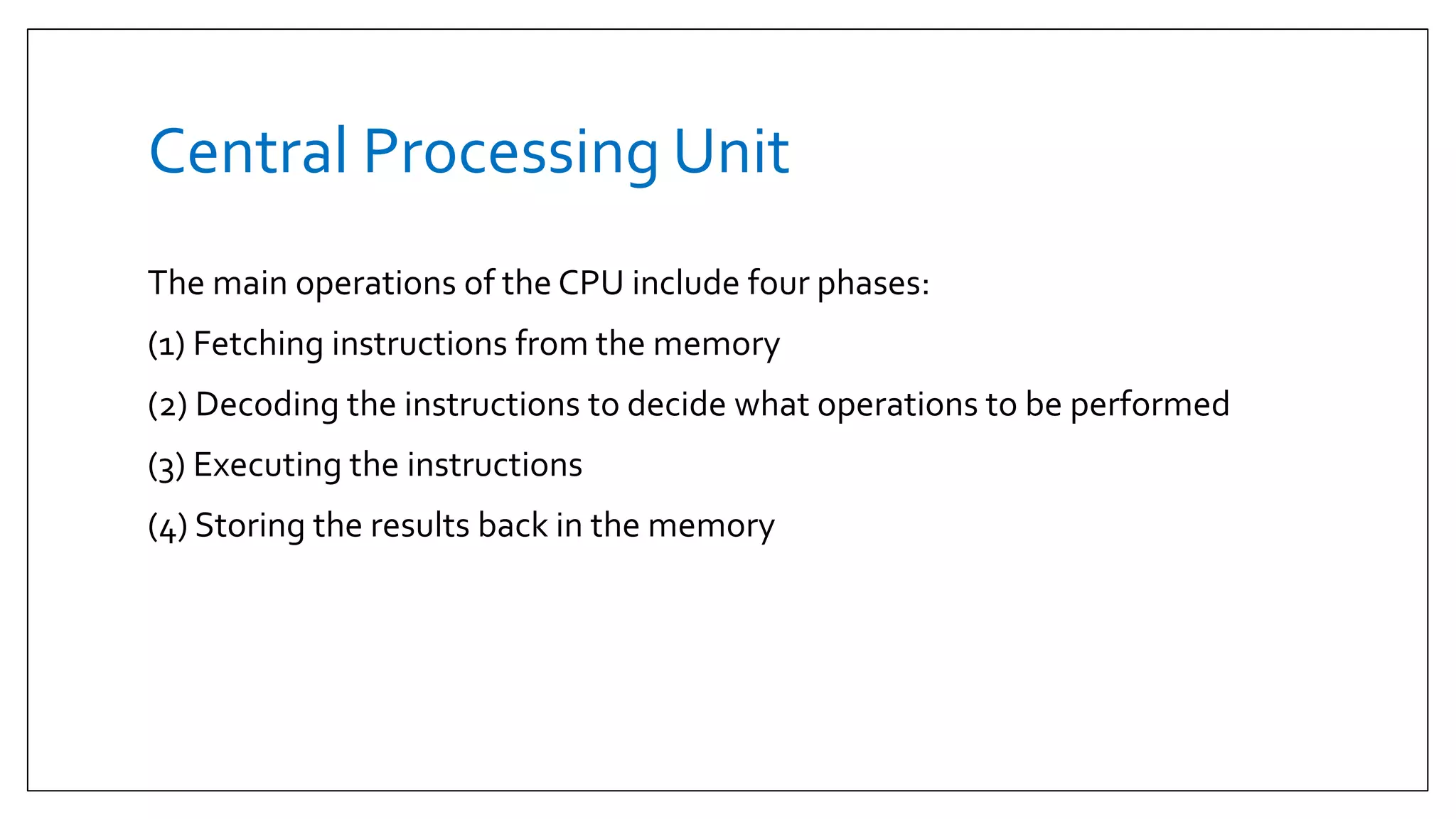 Central Processing Unit

The main operations of the CPU include four phases:

(1) Fetching instructions from the memory

(2) Decoding the instructions to decide what operations to be performed

(3) Executing the instructions

(4) Storing the results back in the memory